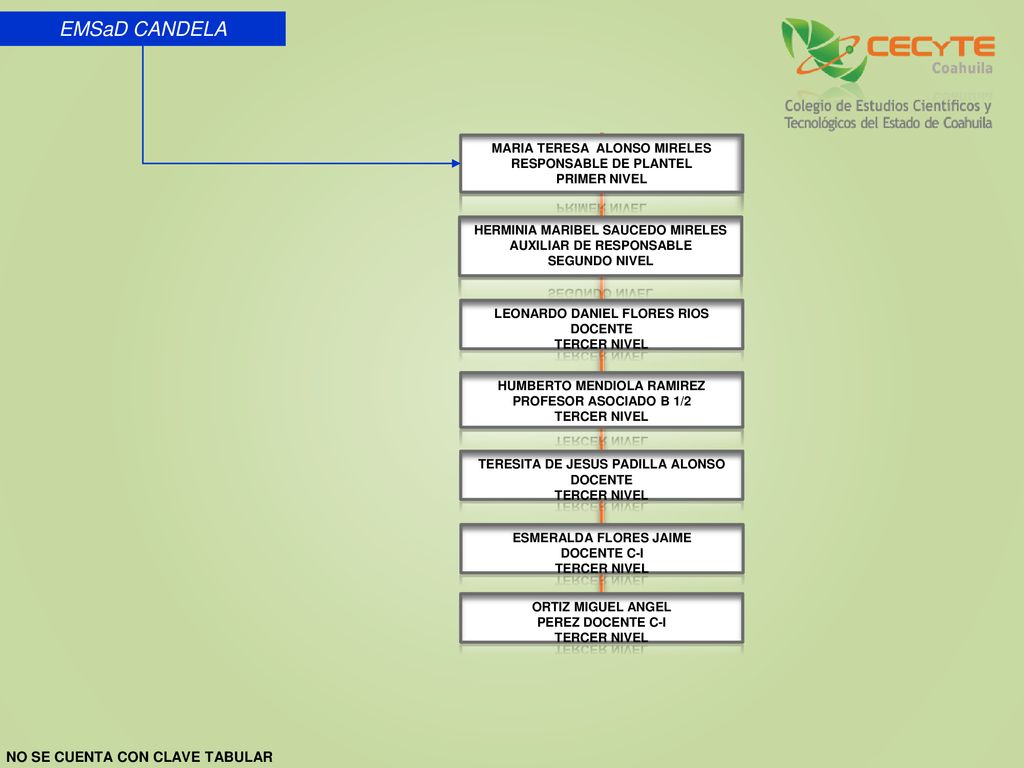 EMSaD CANDELA

CECyTE
Coahuila
Colegio de Estudios Científicos y Tecnológicos del Estado de Coahuila

MARIA TERESA ALONSO MIRELES
RESPONSABLE DE PLANTEL
PRIMER NIVEL

HERMINIA MARIBEL SAUCEDO MIRELES
AUXILIAR DE RESPONSABLE
SEGUNDO NIVEL

LEONARDO DANIEL FLORES RIOS
DOCENTE
TERCER NIVEL

HUMBERTO MENDIOLA RAMIREZ
PROFESOR ASOCIADO B 1/2
TERCER NIVEL

TERESITA DE JESUS PADILLA ALONSO
DOCENTE
TERCER NIVEL

ESMERALDA FLORES JAIME
DOCENTE C-I
TERCER NIVEL

ORTIZ MIGUEL ANGEL
PEREZ DOCENTE C-I
TERCER NIVEL

NO SE CUENTA CON CLAVE TABULAR